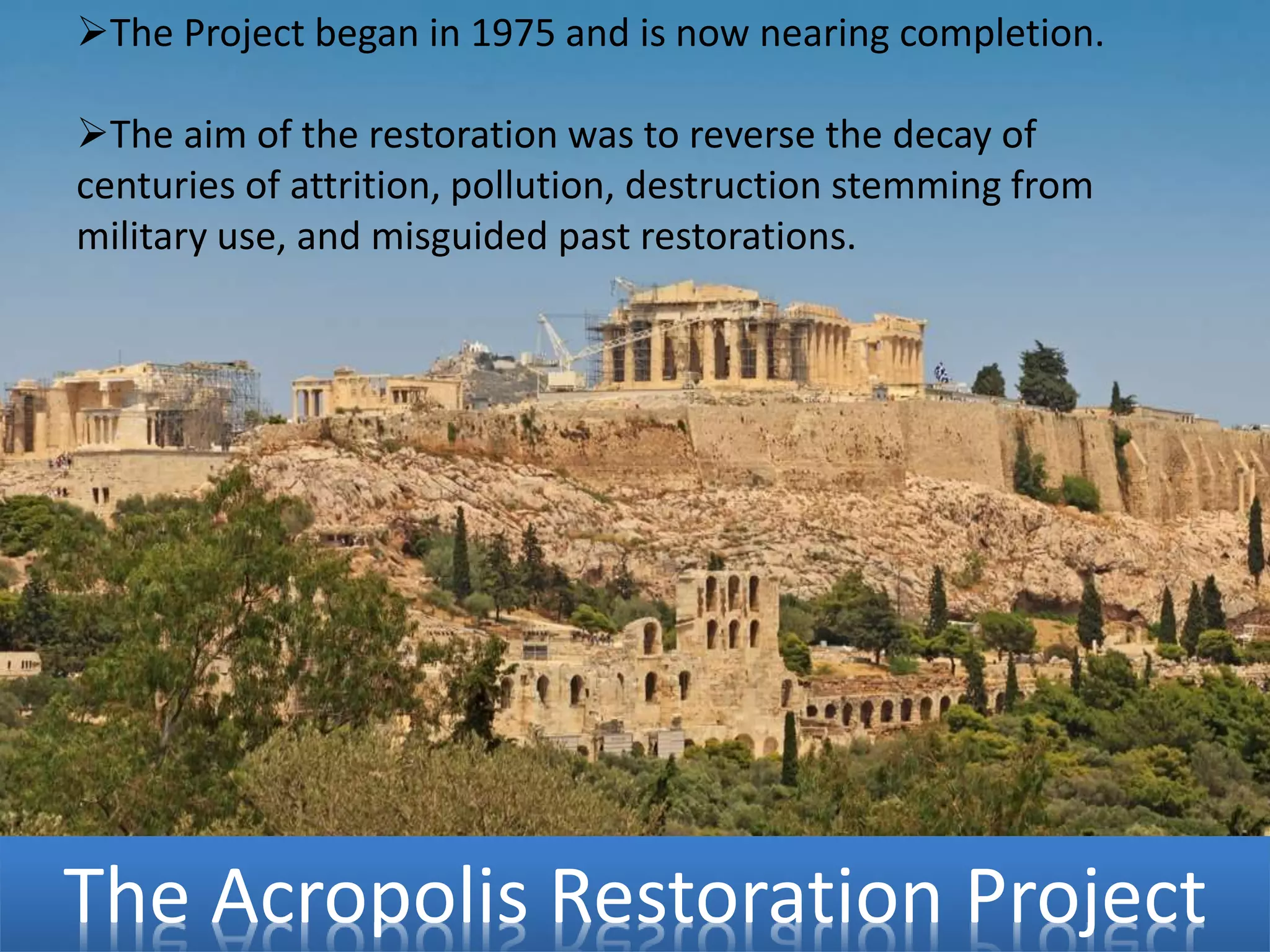 ➢The Project began in 1975 and is now nearing completion.

➢The aim of the restoration was to reverse the decay of centuries of attrition, pollution, destruction stemming from military use, and misguided past restorations.

The Acropolis Restoration Project